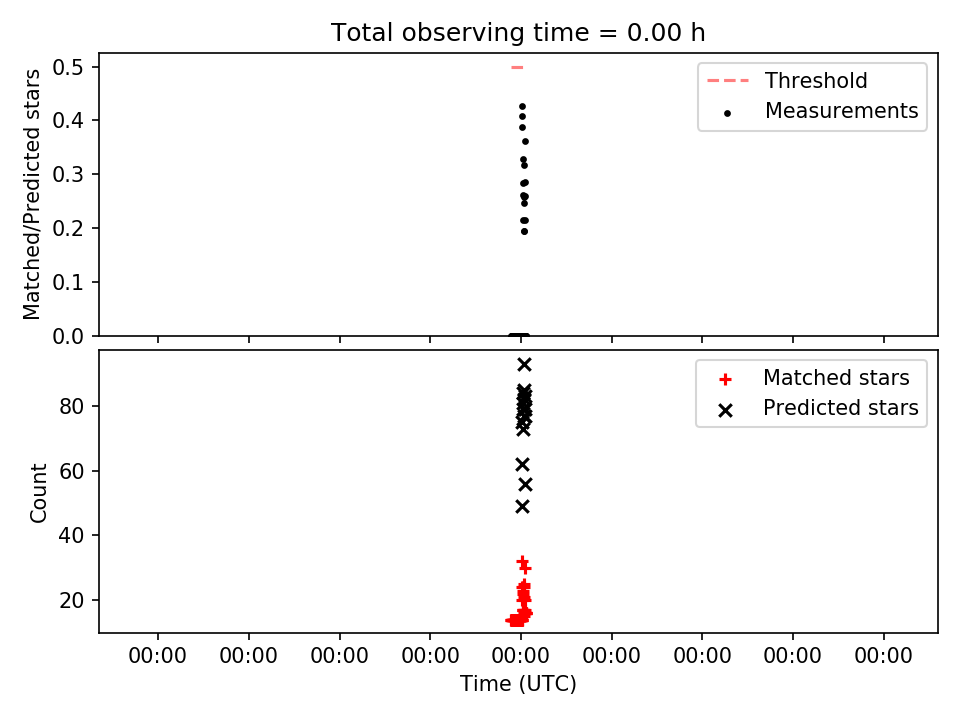 Total observing time = 0.00 h

Matched/Predicted stars

0.5
0.4
0.3
0.2
0.1
0.0

Threshold
Measurements

Count

80
60
40
20

Matched stars
Predicted stars

00:00 00:00 00:00 00:00 00:00 00:00 00:00 00:00 00:00

Time (UTC)